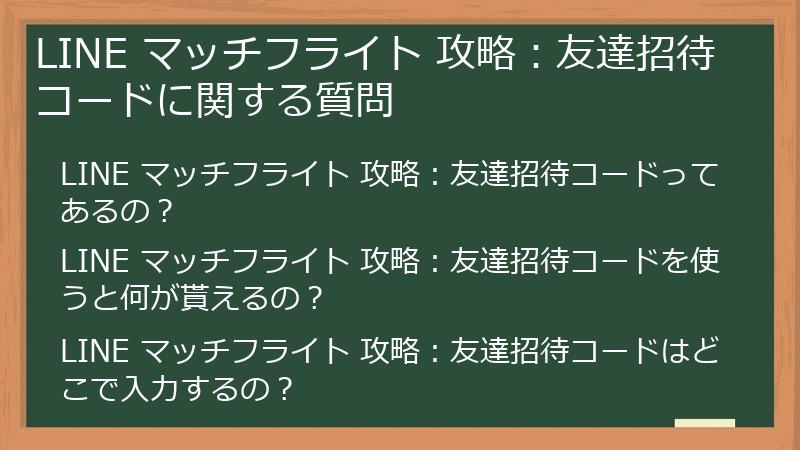 LINE マッチフライト 攻略：友達招待コードに関する質問

LINE マッチフライト 攻略：友達招待コードってあるの？

LINE マッチフライト 攻略：友達招待コードを使うと何が貰えるの？

LINE マッチフライト 攻略：友達招待コードはどこで入力するの？